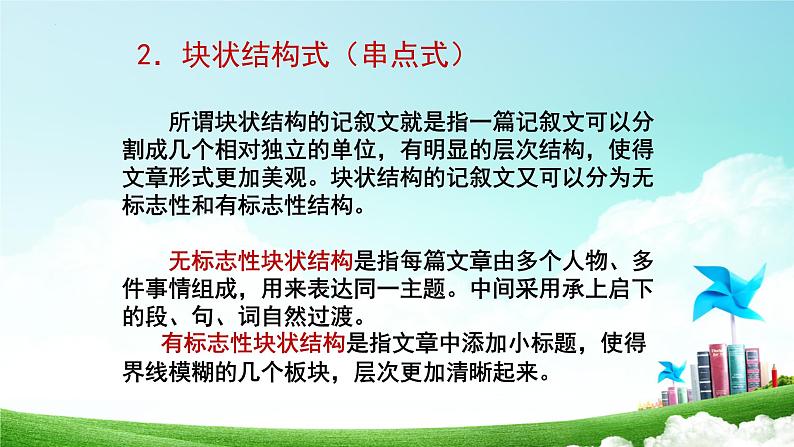 2. 块状结构式（串点式）

所谓块状结构的记叙文就是指一篇记叙文可以分割成几个相对独立的单位，有明显的层次结构，使得文章形式更加美观。块状结构的记叙文又可以分为无标志性和有标志性结构。

无标志性块状结构是指每篇文章由多个人物、多件事情组成，用来表达同一主题。中间采用承上启下的段、句、词自然过渡。

有标志性块状结构是指文章中添加小标题，使得界线模糊的几个板块，层次更加清晰起来。